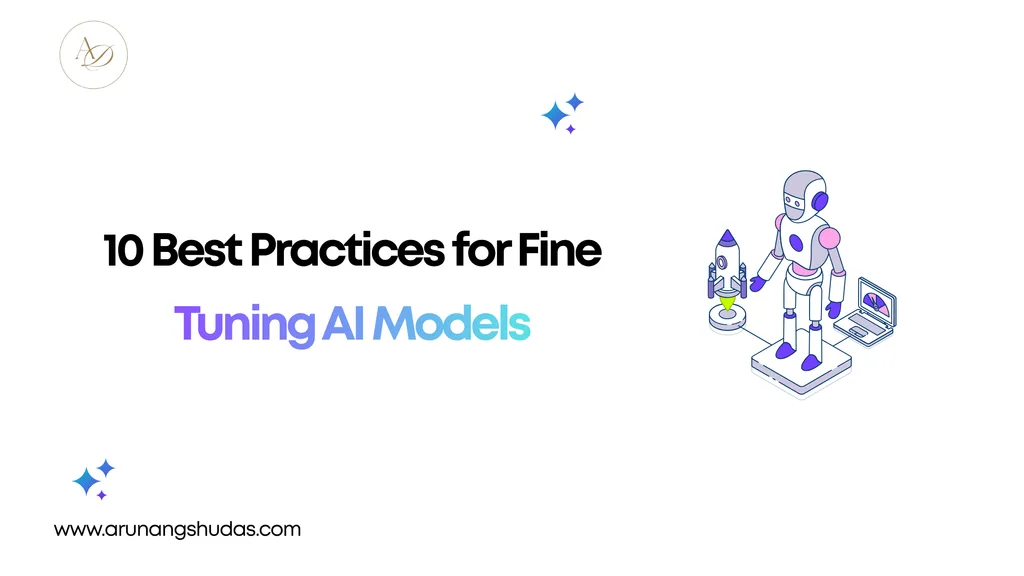 AD

10 Best Practices for Fine Tuning AI Models

www.arunangshudas.com